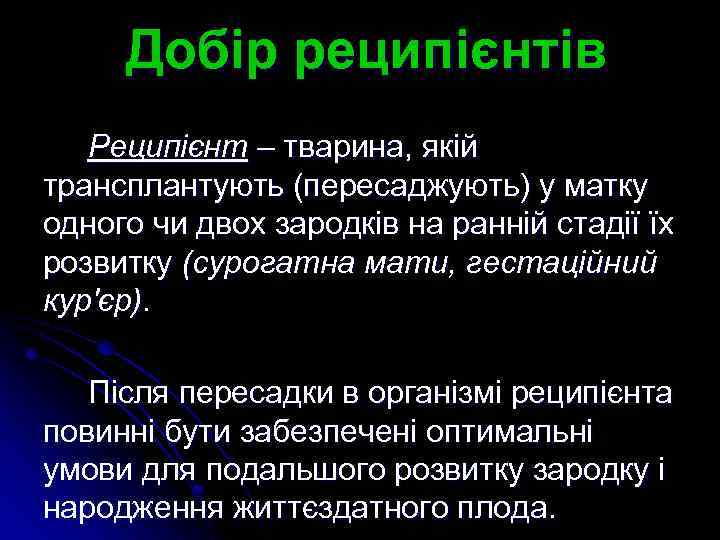 Добір реципієнтів

Реципієнт – тварина, якій трансплантують (пересаджують) у матку одного чи двох зародків на ранній стадії їх розвитку (сурогатна мати, гестаційний кур'єр).

Після пересадки в організмі реципієнта повинні бути забезпечені оптимальні умови для подальшого розвитку зародку і народження життєздатного плода.